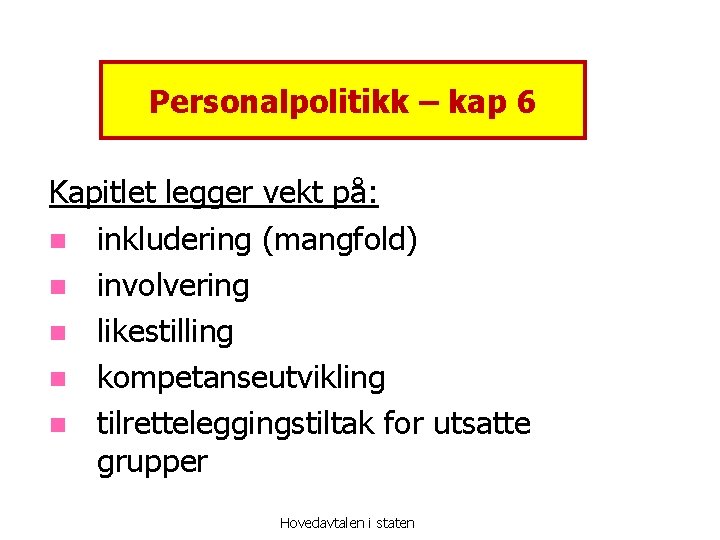 Personalpolitikk – kap 6

Kapitlet legger vekt på:

- inkludering (mangfold)
- involvering
- likestilling
- kompetanseutvikling
- tilretteleggingstiltak for utsatte grupper

Hovedavtalen i staten